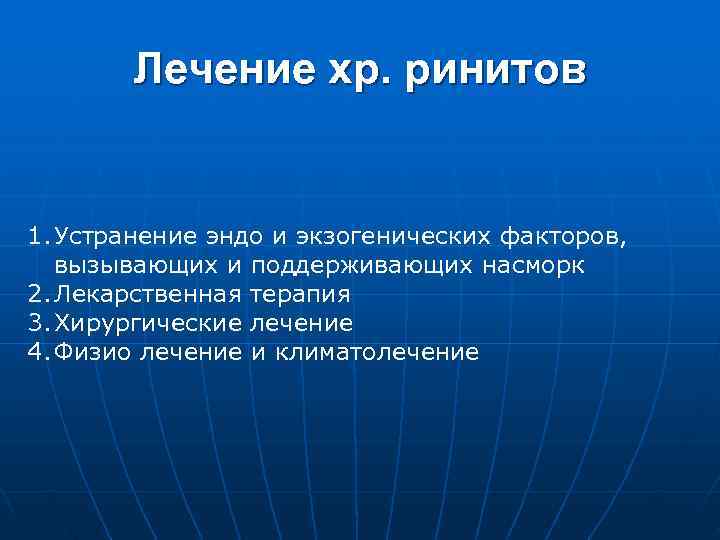 Лечение хр. ринитов

1. Устранение эндо и экзогенических факторов, вызывающих и поддерживающих насморк
2. Лекарственная терапия
3. Хирургические лечение
4. Физио лечение и климатолечение